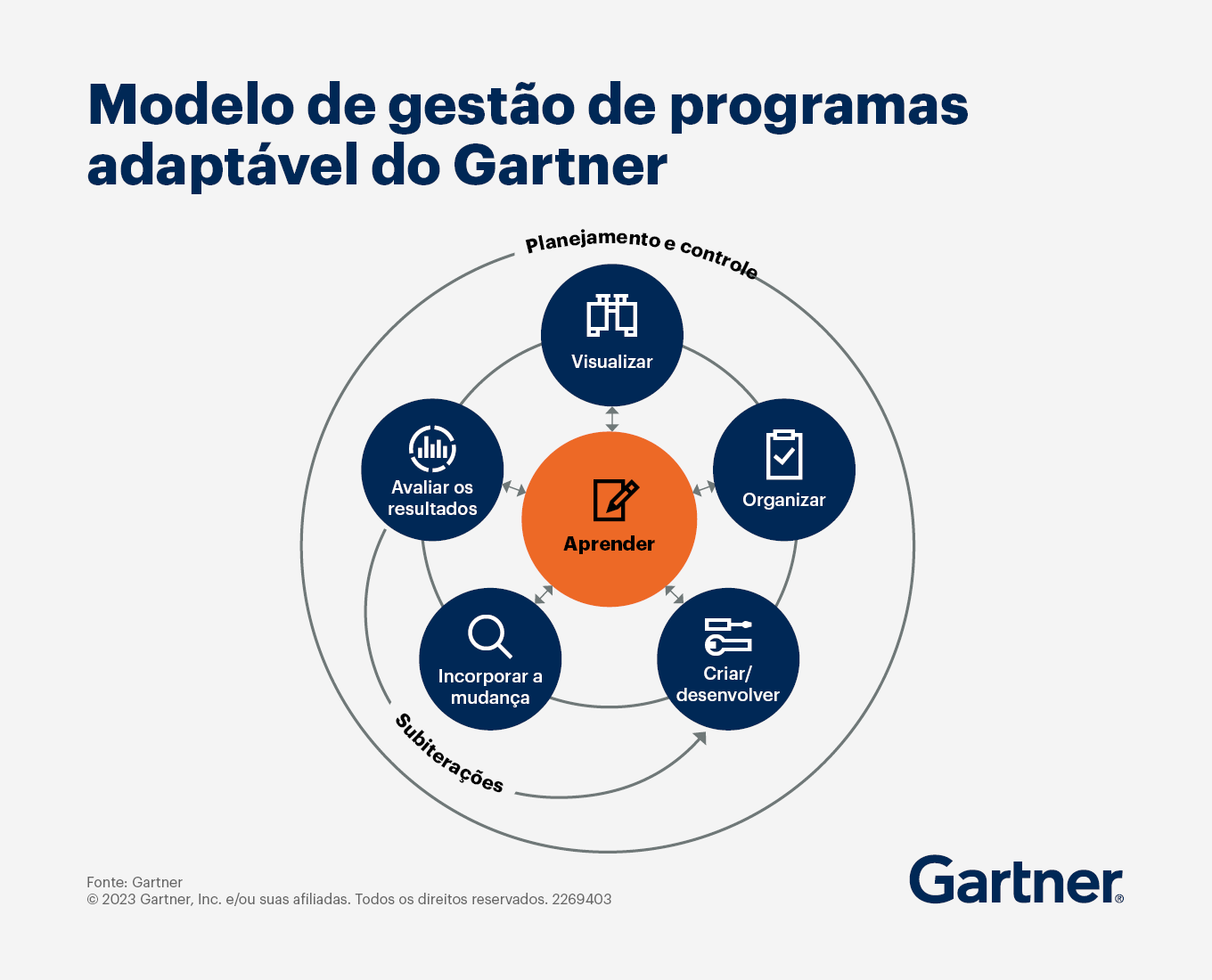 Modelo de gestão de programas adaptável do Gartner

Planejamento e controle

Visualizar

Avaliar os resultados

Aprender

Organizar

Incorporar a mudança

Criar/ desenvolver

Subiterações

Fonte: Gartner
© 2023 Gartner, Inc. e/ou suas afiliadas. Todos os direitos reservados. 2269403

Gartner®